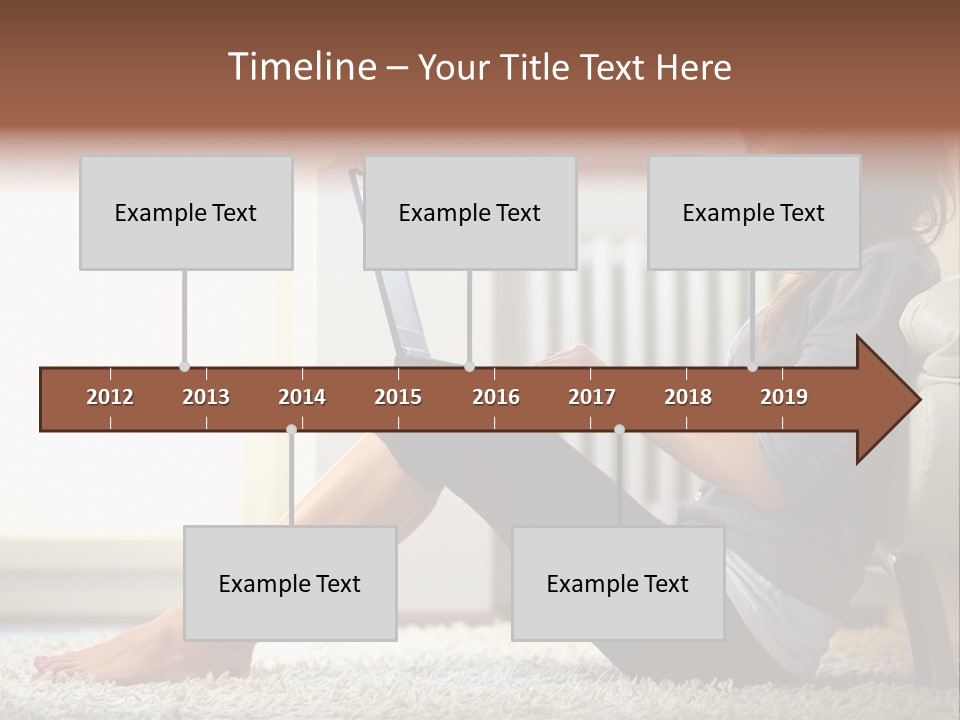 Timeline – Your Title Text Here

Example Text

Example Text

Example Text

2012 2013 2014 2015 2016 2017 2018 2019

Example Text

Example Text